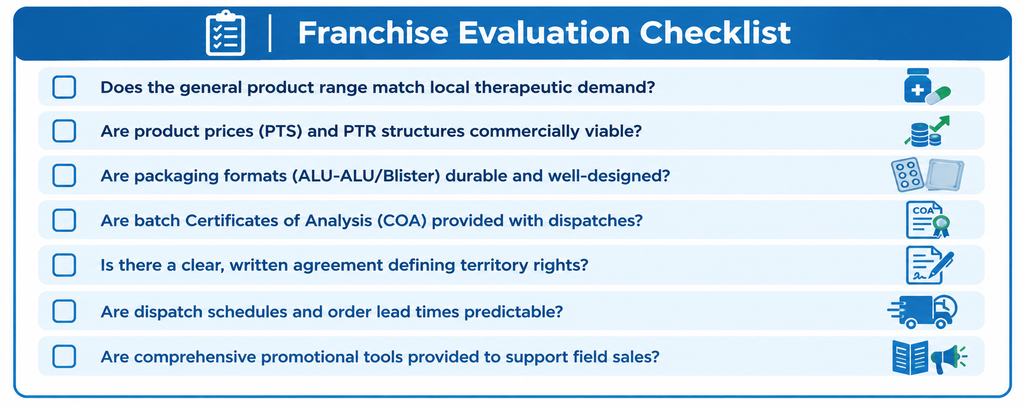 Franchise Evaluation Checklist

Does the general product range match local therapeutic demand?

Are product prices (PTS) and PTR structures commercially viable?

Are packaging formats (ALU-ALU/Blister) durable and well-designed?

Are batch Certificates of Analysis (COA) provided with dispatches?

COA

Is there a clear, written agreement defining territory rights?

Are dispatch schedules and order lead times predictable?

Are comprehensive promotional tools provided to support field sales?